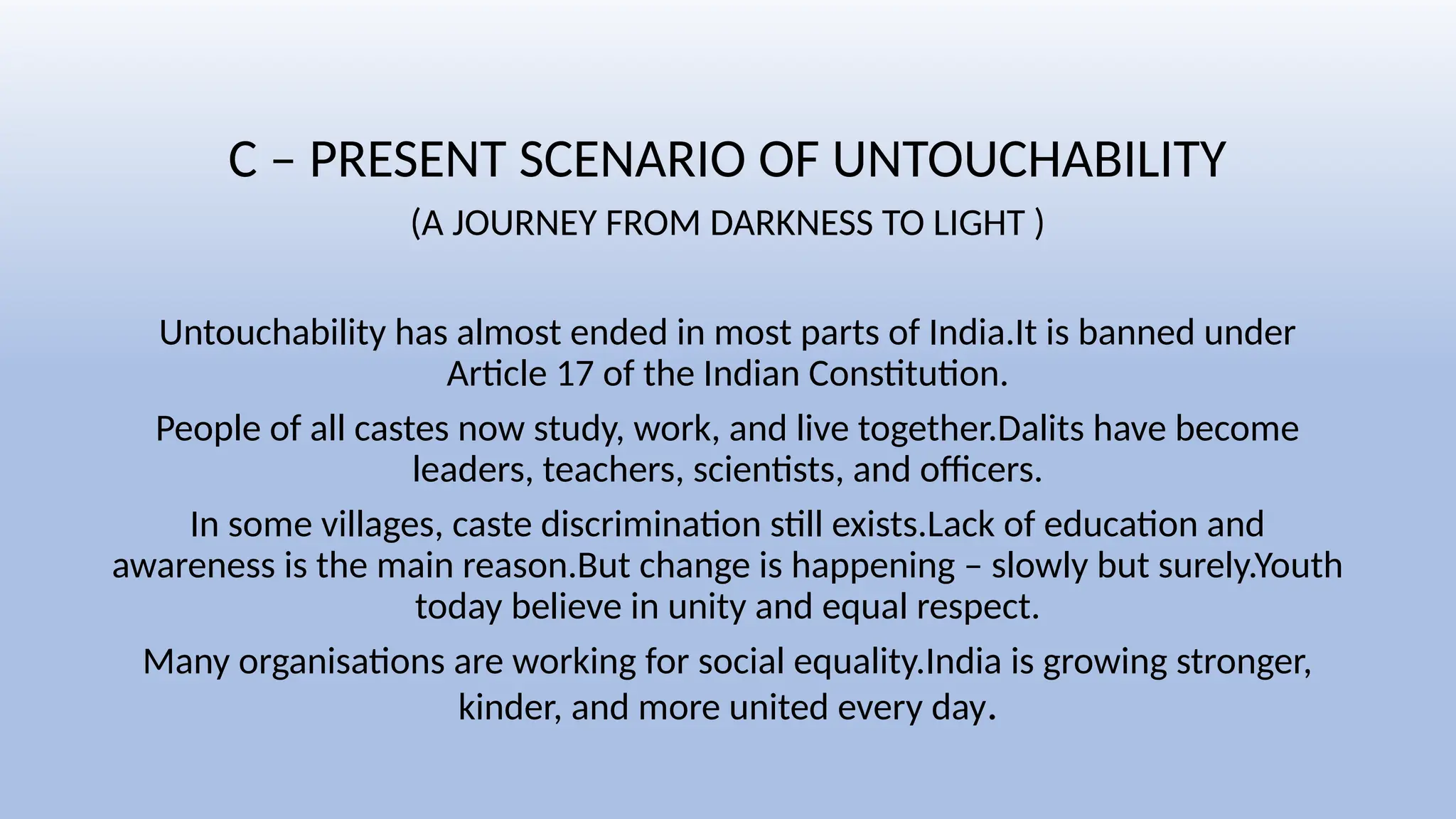 C – PRESENT SCENARIO OF UNTOUCHABILITY

(A JOURNEY FROM DARKNESS TO LIGHT )

Untouchability has almost ended in most parts of India.It is banned under Article 17 of the Indian Constitution.

People of all castes now study, work, and live together.Dalits have become leaders, teachers, scientists, and officers.

In some villages, caste discrimination still exists.Lack of education and awareness is the main reason.But change is happening – slowly but surely.Youth today believe in unity and equal respect.

Many organisations are working for social equality.India is growing stronger, kinder, and more united every day.